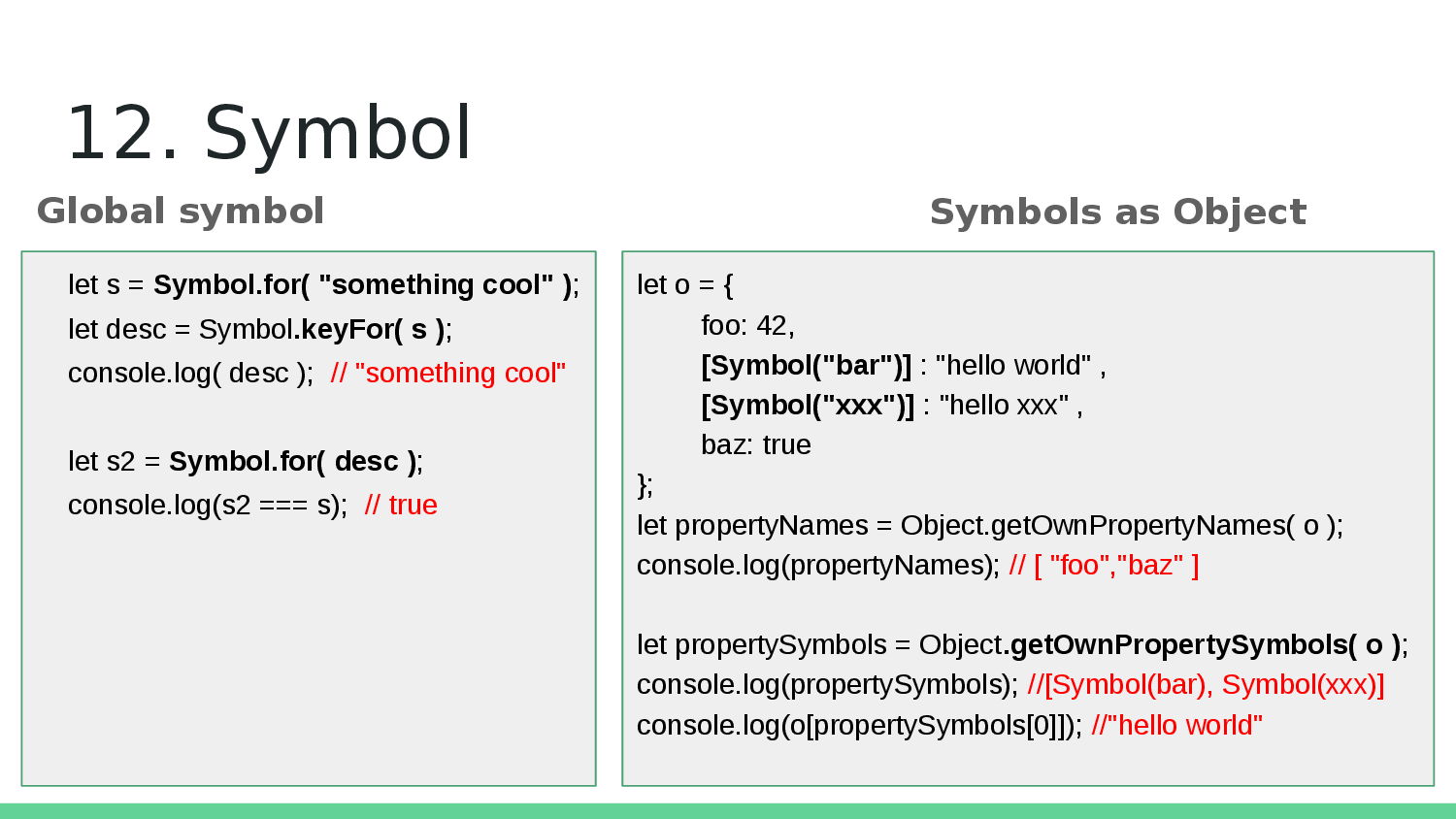 12. Symbol

Global symbol

let s = Symbol.for( "something cool" );
let desc = Symbol.keyFor( s );
console.log( desc ); // "something cool"

let s2 = Symbol.for( desc );
console.log(s2 === s); // true

Symbols as Object

let o = {
foo: 42,
[Symbol("bar")] : "hello world" ,
[Symbol("xxx")] : "hello xxx" ,
baz: true
};
let propertyNames = Object.getOwnPropertyNames( o );
console.log(propertyNames); // [ "foo","baz" ]

let propertySymbols = Object.getOwnPropertySymbols( o );
console.log(propertySymbols); //[Symbol(bar), Symbol(xxx)]
console.log(o[propertySymbols[0]]); //"hello world"